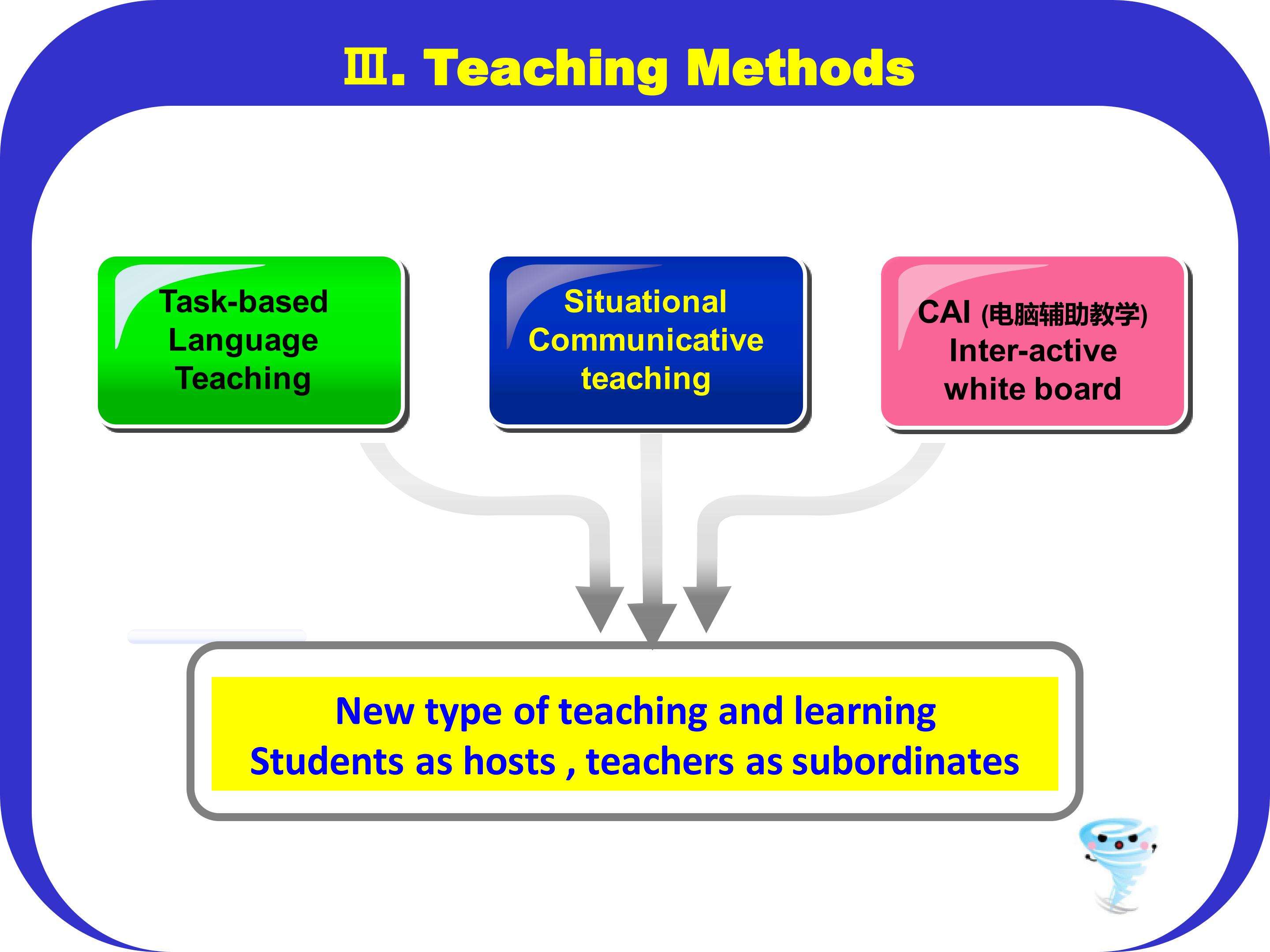 Ⅲ. Teaching Methods

Task-based Language Teaching

Situational Communicative teaching

CAI (电脑辅助教学) Inter-active white board

New type of teaching and learning
Students as hosts , teachers as subordinates